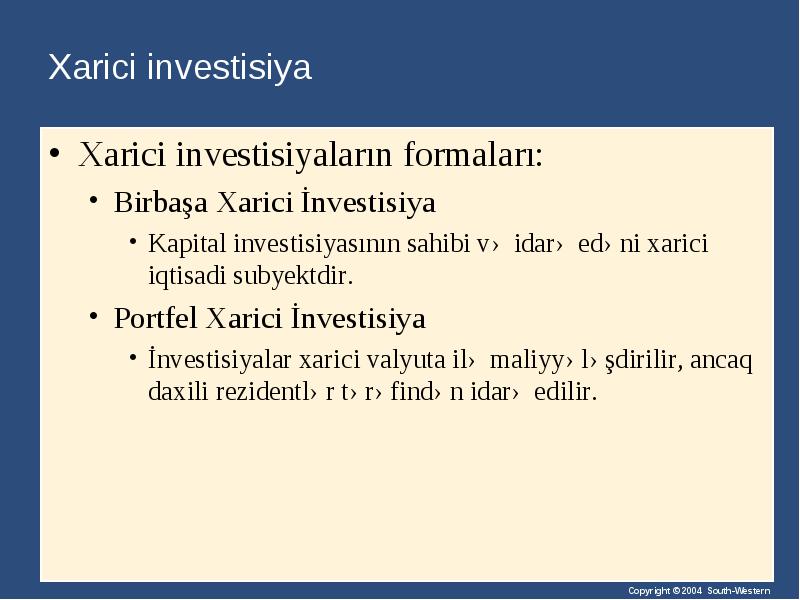 Xarici investisiya

• Xarici investisiyaların formaları:
  • Birbaşa Xarici İnvestisiya
    • Kapital investisiyasının sahibi v› idar› ed› ni xarici iqtisadi subyektdir.
  • Portfel Xarici İnvestisiya
    • İnvestisiyalar xarici valyuta il› maliyy› l› şdirilir, ancaq daxili rezidentl› r t› r› find› n idar› edilir.

Copyright © 2004 South-Western